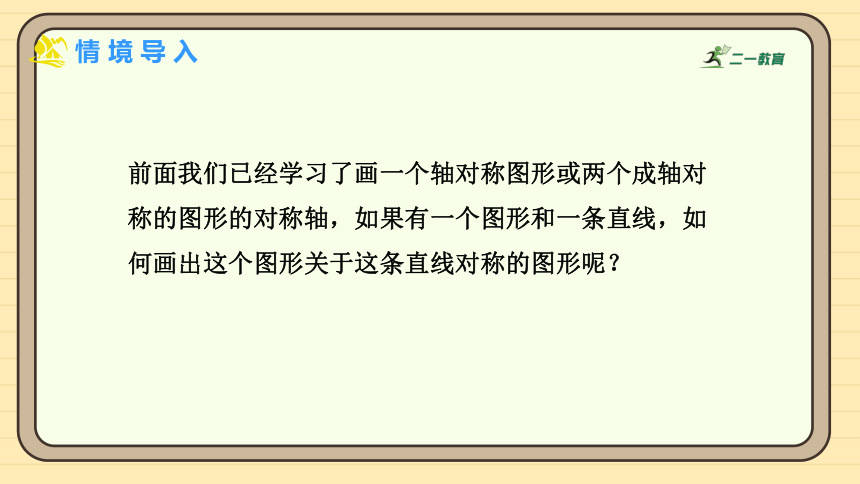 情境导入

二一教育

前面我们已经学习了画一个轴对称图形或两个成轴对称的图形的对称轴，如果有一个图形和一条直线，如何画出这个图形关于这条直线对称的图形呢？